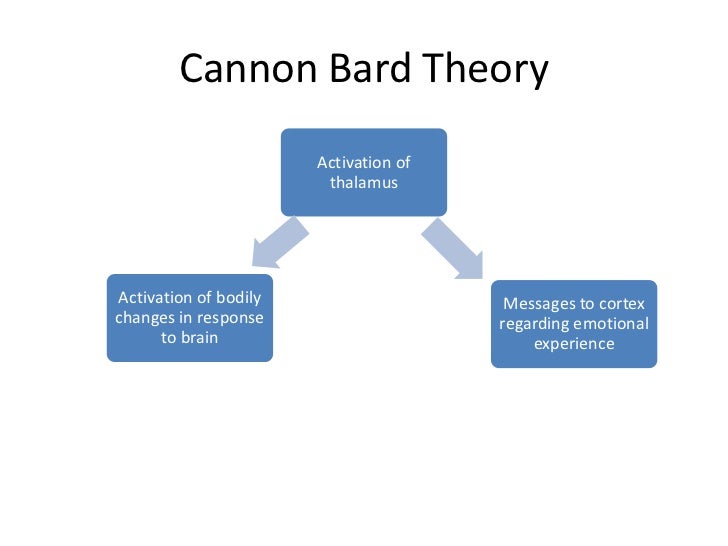 Cannon Bard Theory

Activation of thalamus

Activation of bodily changes in response to brain

Messages to cortex regarding emotional experience